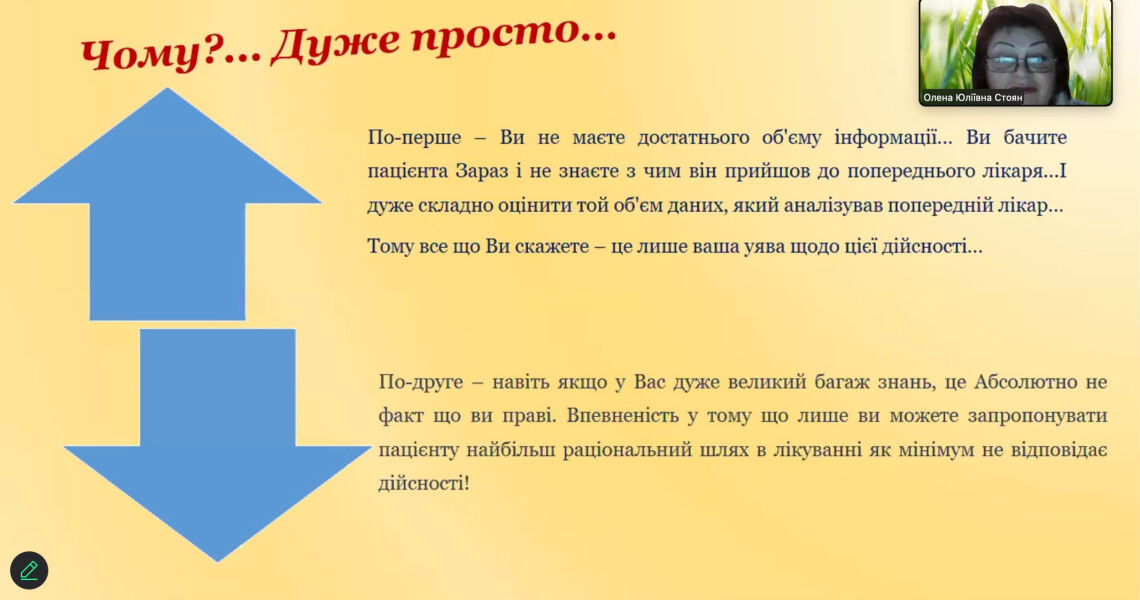 Чому?... Дуже просто...

Олена Юліївна Стоян

По-перше – Ви не маєте достатнього об'єму інформації... Ви бачите пацієнта Зараз і не знаєте з чим він прийшов до попереднього лікаря...І дуже складно оцінити той об'єм даних, який аналізував попередній лікар...

Тому все що Ви скажете – це лише ваша уява щодо цієї дійсності...

По-друге – навіть якщо у Вас дуже великий багаж знань, це Абсолютно не факт що ви праві. Впевненість у тому що лише ви можете запропонувати пацієнту найбільш раціональний шлях в лікуванні як мінімум не відповідає дійсності!